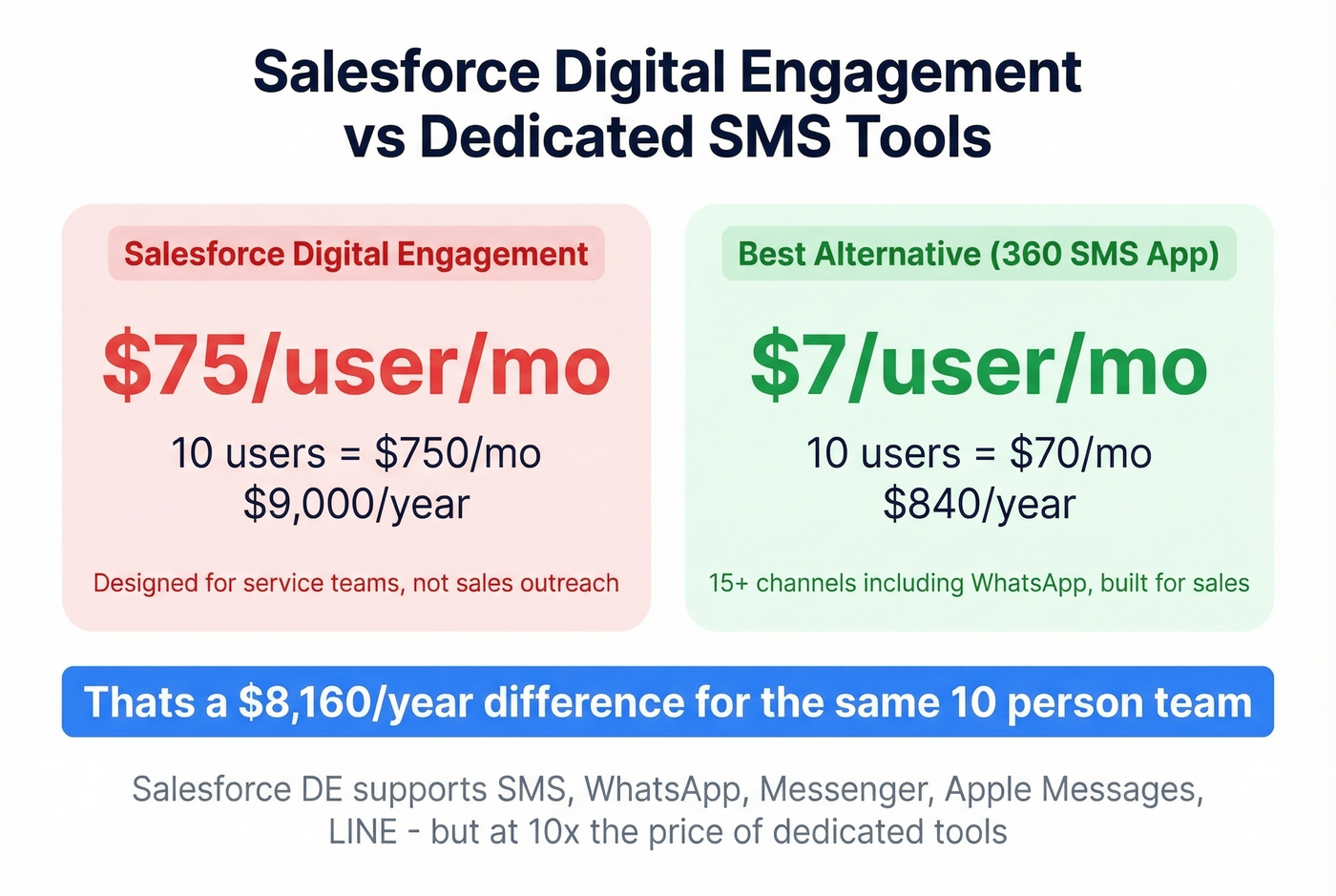 Salesforce Digital Engagement vs Dedicated SMS Tools

Salesforce Digital Engagement

\$75/user/mo

10 users = \$750/mo
\$9,000/year

Designed for service teams, not sales outreach

Best Alternative (360 SMS App)

\$7/user/mo

10 users = \$70/mo
\$840/year

15+ channels including WhatsApp, built for sales

Thats a \$8,160/year difference for the same 10 person team

Salesforce DE supports SMS, WhatsApp, Messenger, Apple Messages, LINE - but at 10x the price of dedicated tools